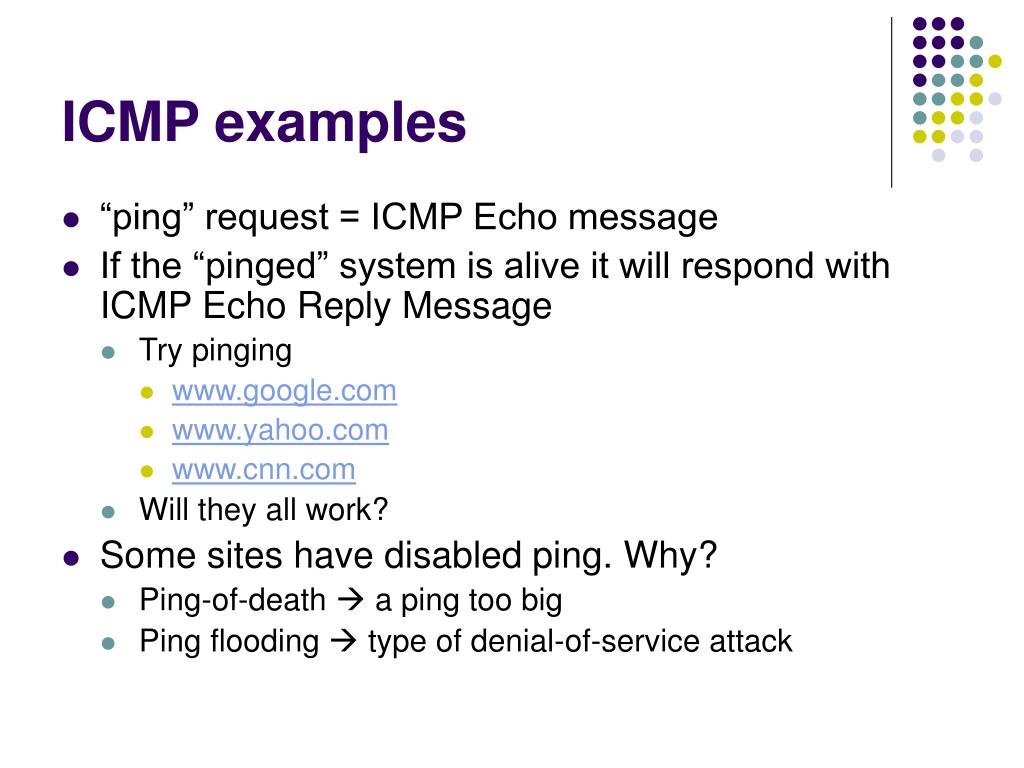 ICMP examples

- “ping” request = ICMP Echo message
- If the “pinged” system is alive it will respond with ICMP Echo Reply Message
  - Try pinging
    - www.google.com
    - www.yahoo.com
    - www.cnn.com
  - Will they all work?
- Some sites have disabled ping. Why?
  - Ping-of-death → a ping too big
  - Ping flooding → type of denial-of-service attack